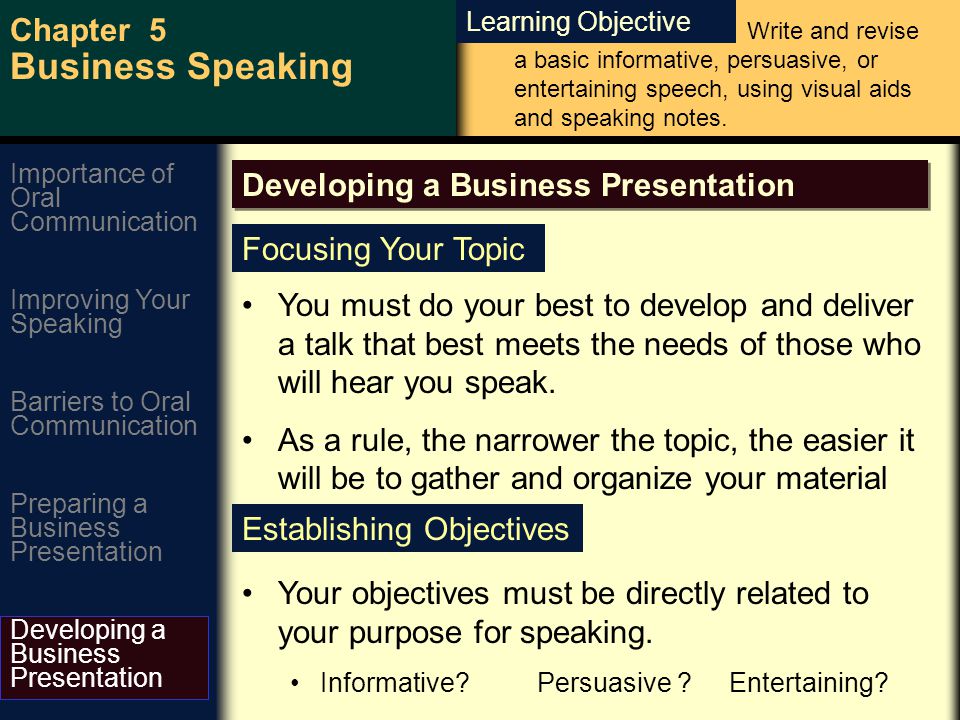 Chapter 5
Business Speaking

Learning Objective

Write and revise a basic informative, persuasive, or entertaining speech, using visual aids and speaking notes.

Importance of Oral Communication

Improving Your Speaking

Barriers to Oral Communication

Preparing a Business Presentation

Developing a Business Presentation

Developing a Business Presentation

Focusing Your Topic

• You must do your best to develop and deliver a talk that best meets the needs of those who will hear you speak.

• As a rule, the narrower the topic, the easier it will be to gather and organize your material

Establishing Objectives

• Your objectives must be directly related to your purpose for speaking.

• Informative? Persuasive ? Entertaining?